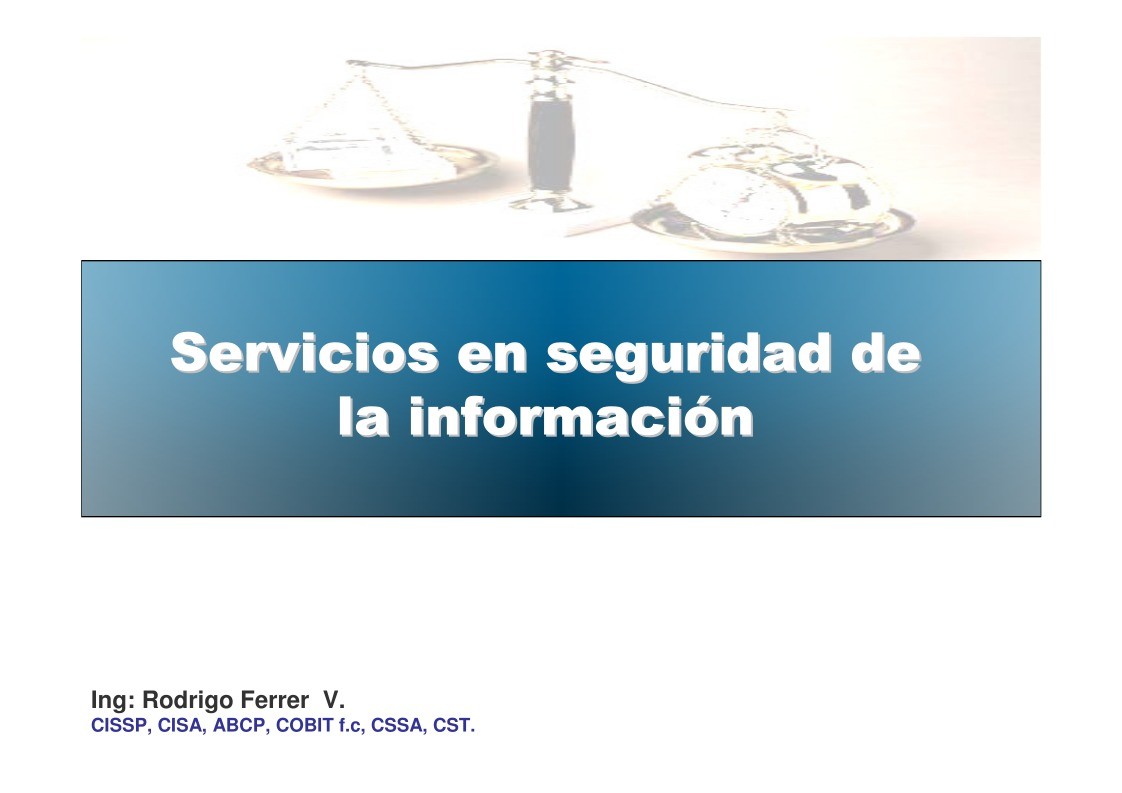 Servicios en seguridad de la información

Ing: Rodrigo Ferrer V.
CISSP, CISA, ABCP, COBIT f.c, CSSA, CST.